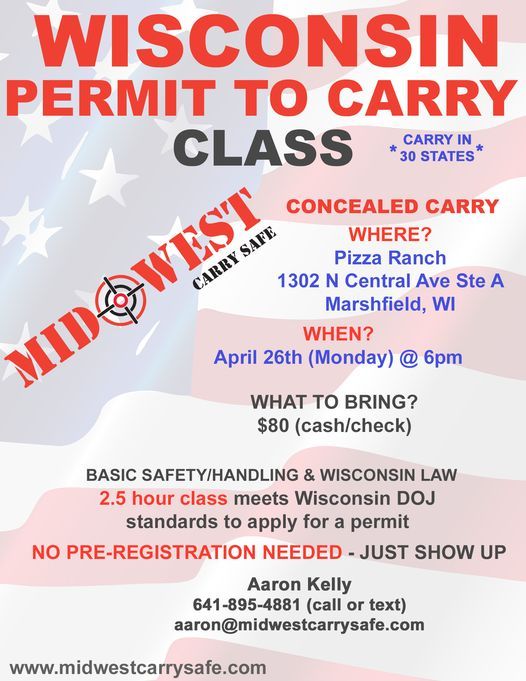 WISCONSIN
PERMIT TO CARRY
CLASS

* CARRY IN 30 STATES *

MIDWEST
CARRY SAFE

CONCEALED CARRY
WHERE?
Pizza Ranch
1302 N Central Ave Ste A
Marshfield, WI

WHEN?
April 26th (Monday) @ 6pm

WHAT TO BRING?
$80 (cash/check)

BASIC SAFETY/HANDLING & WISCONSIN LAW
2.5 hour class meets Wisconsin DOJ standards to apply for a permit

NO PRE-REGISTRATION NEEDED - JUST SHOW UP

Aaron Kelly
641-895-4881 (call or text)
aaron@midwestcarrysafe.com

www.midwestcarrysafe.com